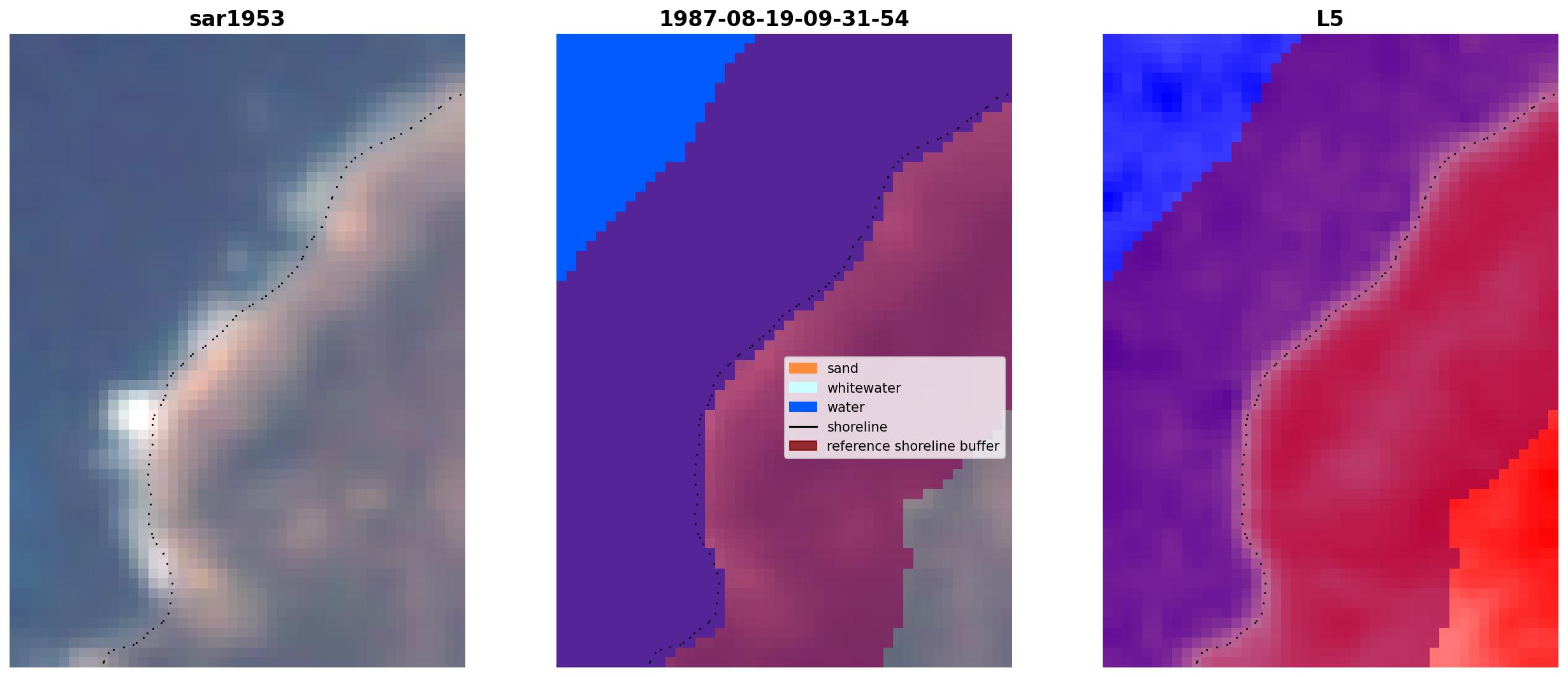 sar1953

1987-08-19-09-31-54

sand
whitewater
water
shoreline
reference shoreline buffer

L5